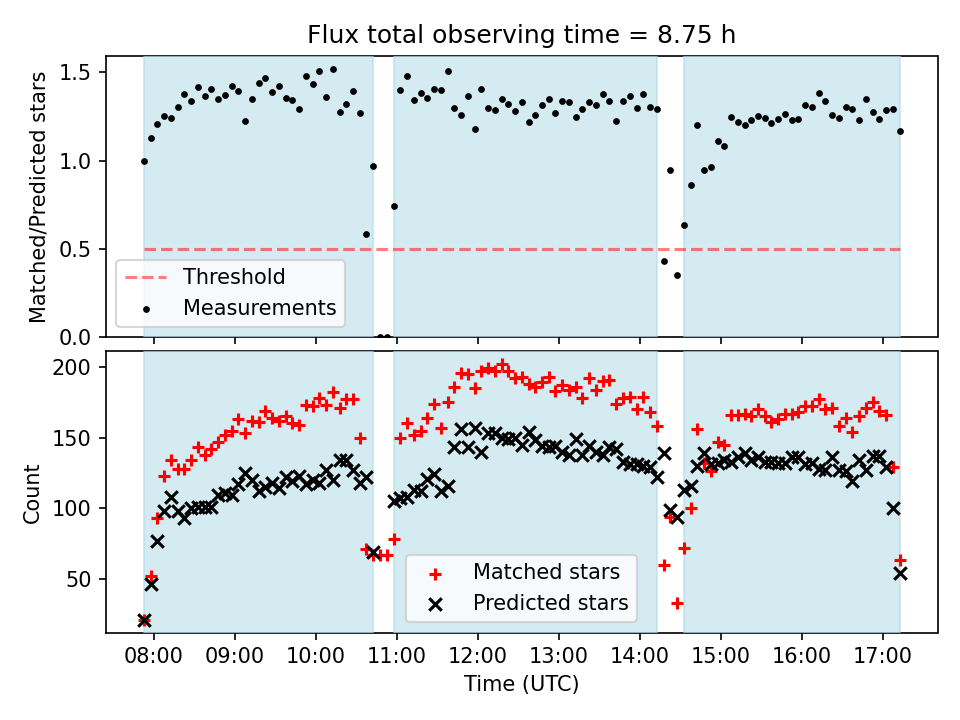 Flux total observing time = 8.75 h

Matched/Predicted stars

1.5
1.0
0.5
0.0

Threshold
Measurements

Count

200
150
100
50

Matched stars
Predicted stars

08:00 09:00 10:00 11:00 12:00 13:00 14:00 15:00 16:00 17:00

Time (UTC)